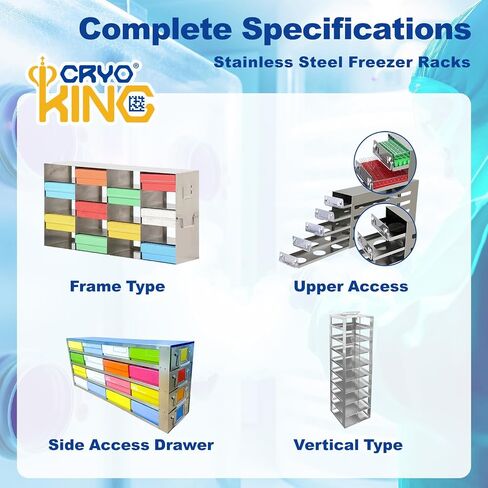 Complete Specifications
Stainless Steel Freezer Racks

CRYO®
KING

Frame Type

Upper Access

Side Access Drawer

Vertical Type